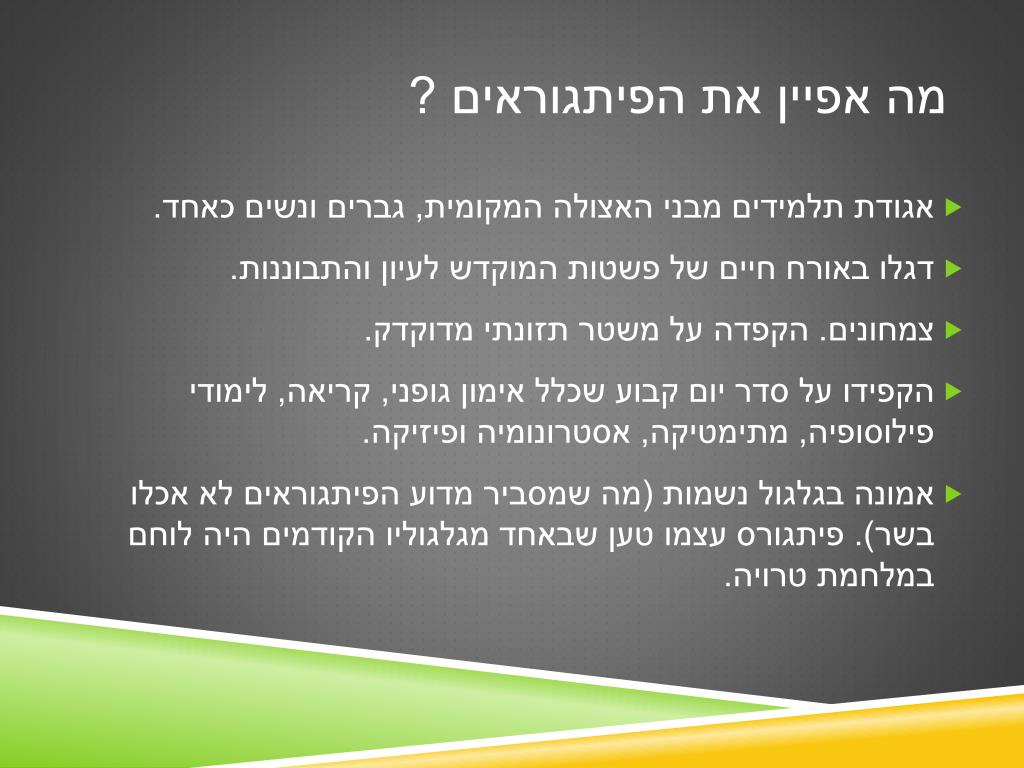 מה אפיין את הפיתגוראים ?

אגודת תלמידים מבני האצולה המקומית, גברים ונשים כאחד.

דגלו באורח חיים של פשטות המוקדש לעיון והתבוננות.

צמחונים. הקפדה על משטר תזונתי מדוקדק.

הקפידו על סדר יום קבוע שכלל אימון גופני, קריאה, לימודי פילוסופיה, מתימטיקה, אסטרונומיה ופיזיקה.

אמונה בגלגול נשמות (מה שמסביר מדוע הפיתגוראים לא אכלו בשר). פיתגורס עצמו טען שבאחד מגלגוליו הקודמים היה לוחם במלחמת טרויה.